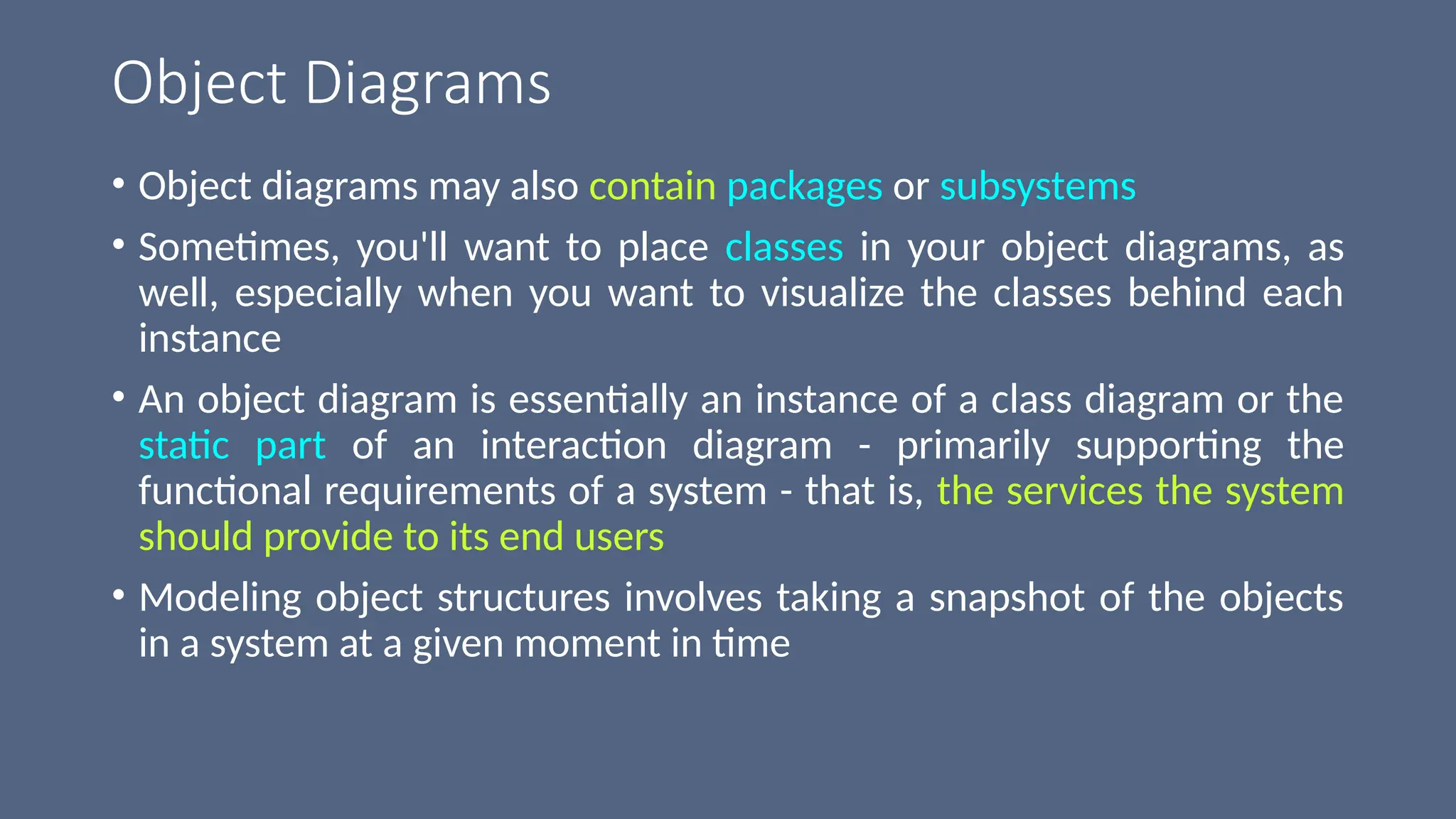 Object Diagrams

• Object diagrams may also contain packages or subsystems

• Sometimes, you'll want to place classes in your object diagrams, as well, especially when you want to visualize the classes behind each instance

• An object diagram is essentially an instance of a class diagram or the static part of an interaction diagram - primarily supporting the functional requirements of a system - that is, the services the system should provide to its end users

• Modeling object structures involves taking a snapshot of the objects in a system at a given moment in time